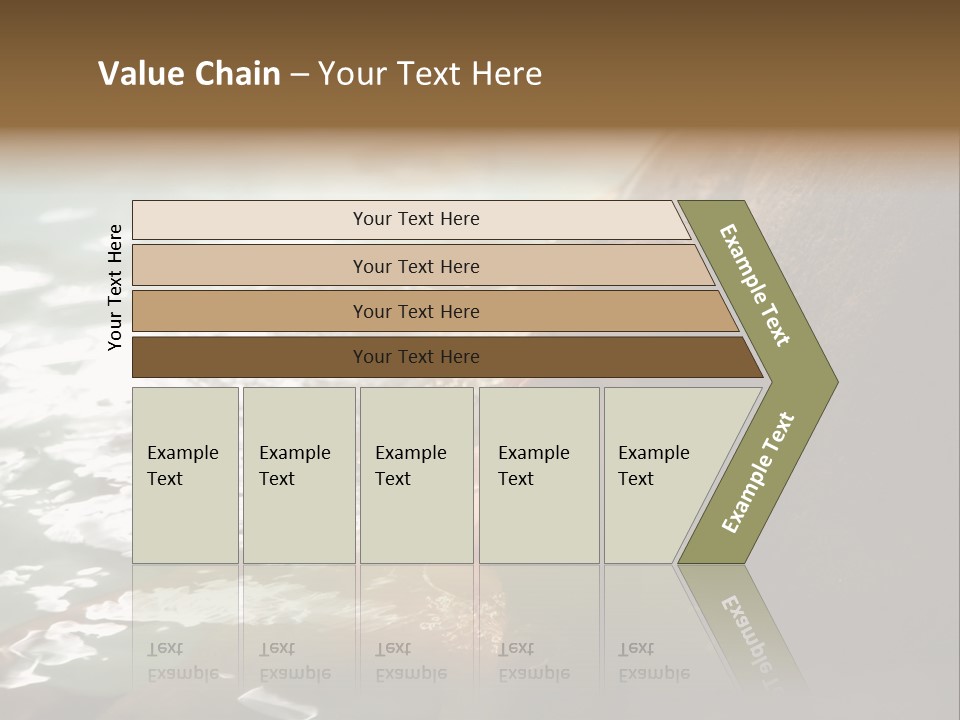 Value Chain – Your Text Here

Your Text Here

Your Text Here

Your Text Here

Your Text Here

Your Text Here

Example Text

Example Text

Example Text

Example Text

Example Text

Example Text

Example Text